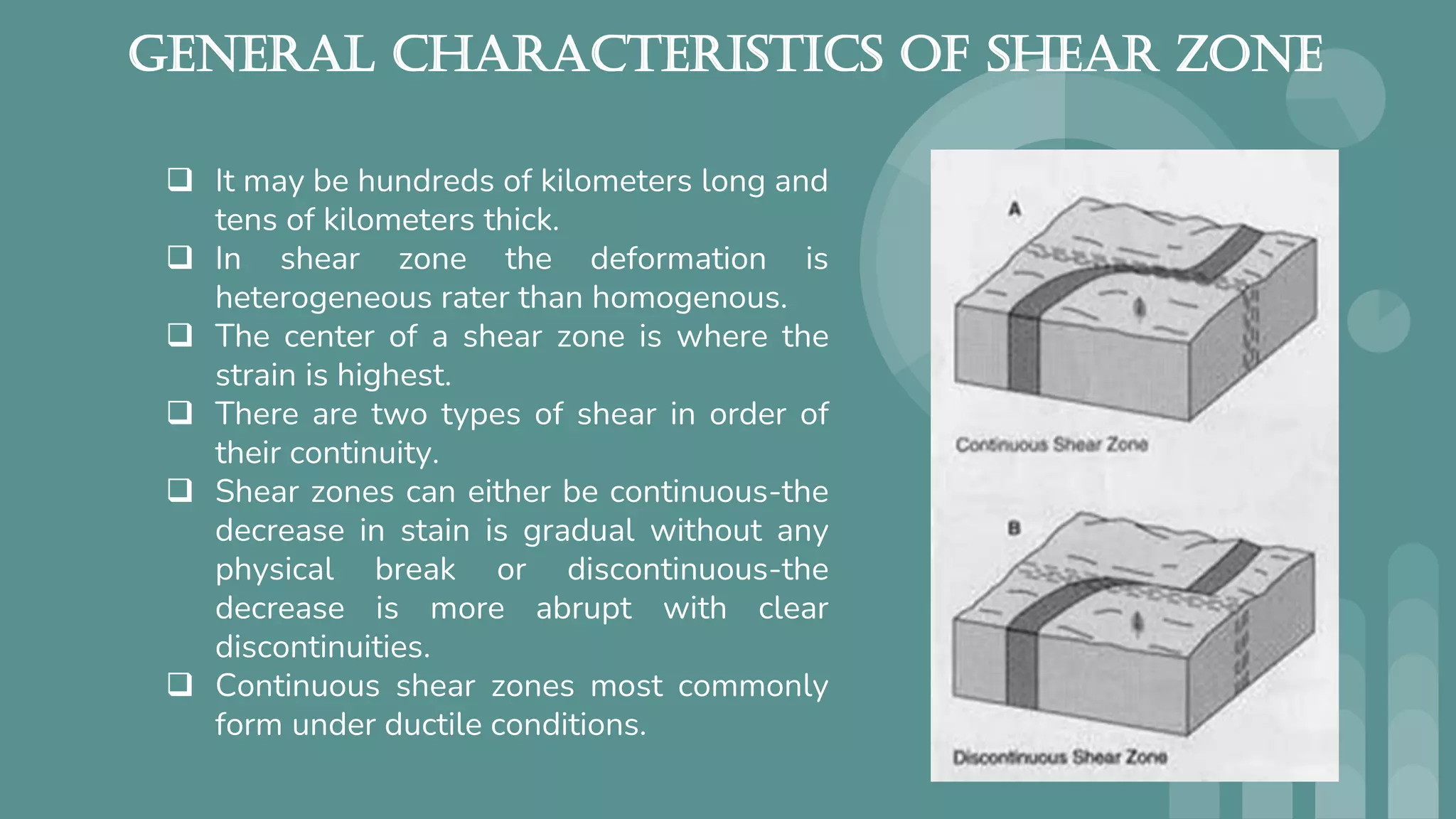 GENERAL CHARACTERISTICS OF SHEAR ZONE

❑ It may be hundreds of kilometers long and tens of kilometers thick.
❑ In shear zone the deformation is heterogeneous rater than homogenous.
❑ The center of a shear zone is where the strain is highest.
❑ There are two types of shear in order of their continuity.
❑ Shear zones can either be continuous-the decrease in stain is gradual without any physical break or discontinuous-the decrease is more abrupt with clear discontinuities.
❑ Continuous shear zones most commonly form under ductile conditions.

A

Continuous Shear Zone

B

Discontinuous Shear Zone